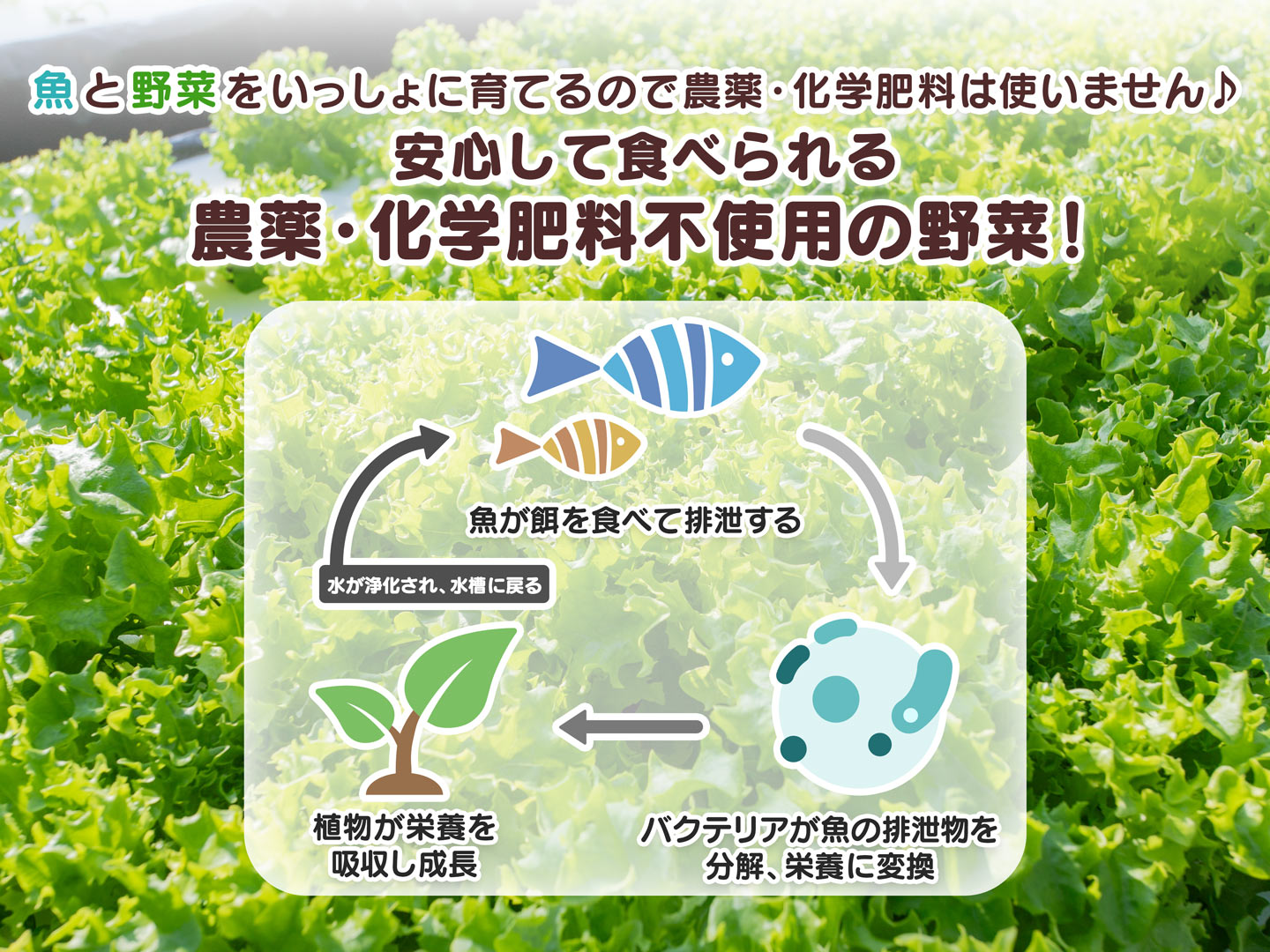 魚と野菜をいっしょに育てるので農薬・化学肥料は使いません♪

安心して食べられる
農薬・化学肥料不使用の野菜！

魚が餌を食べて排泄する

バクテリアが魚の排泄物を分解、栄養に変換

植物が栄養を吸収し成長

水が浄化され、水槽に戻る